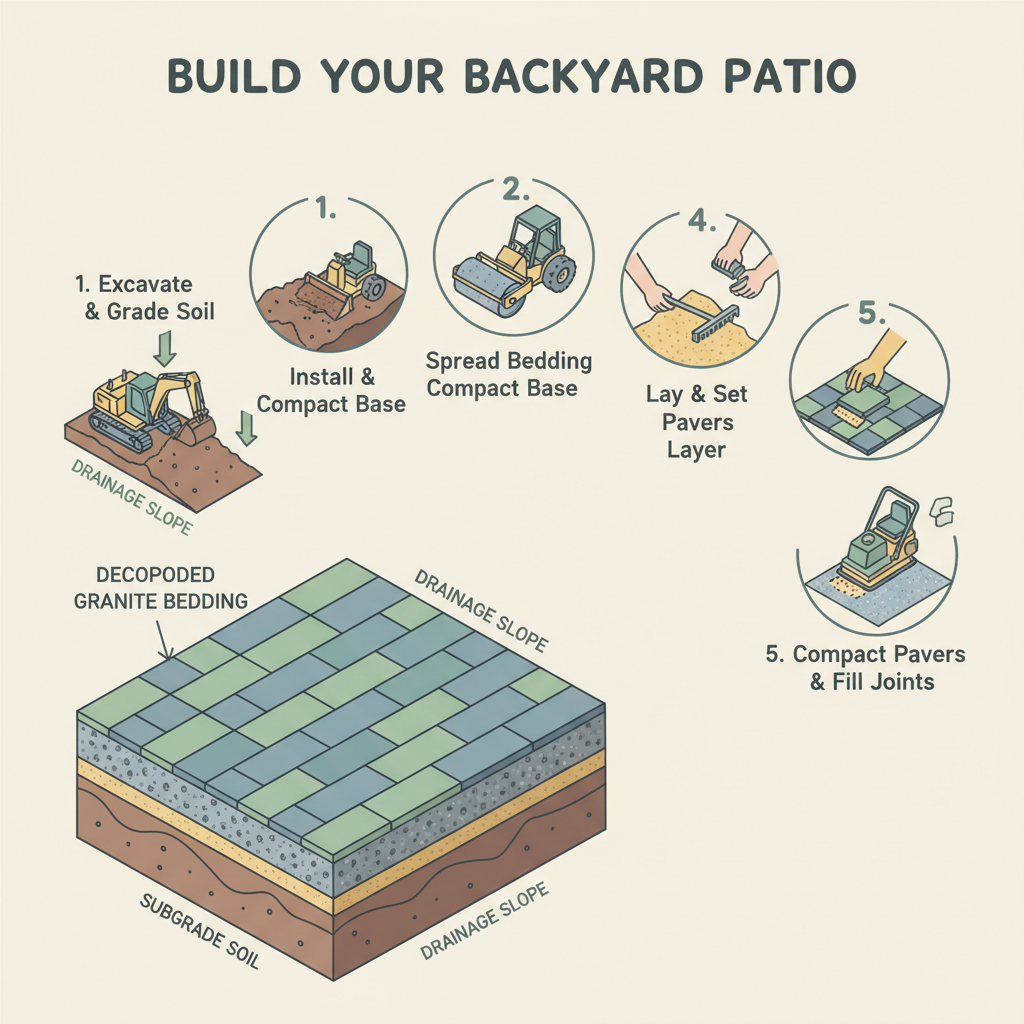 BUILD YOUR BACKYARD PATIO

1. Excavate & Grade Soil

DRAINAGE SLOPE

1.

Install & Compact Base

2.

Spread Bedding Compact Base

4.

Lay & Set Pavers Layer

5.

5. Compact Pavers & Fill Joints

DECOPODED GRANITE BEDDING

DRAINAGE SLOPE

SUBGRADE SOIL

DRAINAGE SLOPE